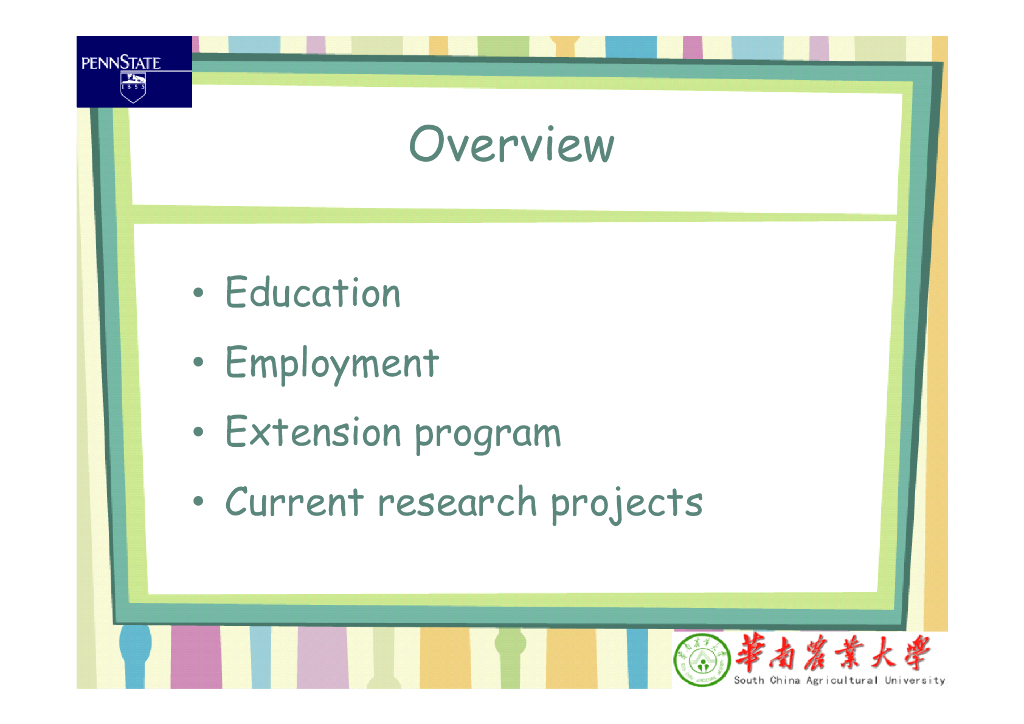 PENNSTATE
1855

Overview

• Education
• Employment
• Extension program
• Current research projects

華南農業大學
South China Agricultural University